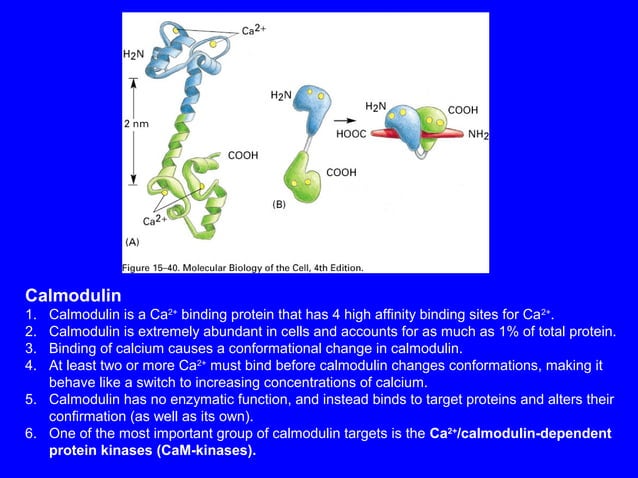 $Ca^{2+}$

$H_2N$

2 nm

COOH

$Ca^{2+}$

(A)

$H_2N$

COOH

(B)

$H_2N$

COOH

HOOC

$NH_2$

Figure 15–40. Molecular Biology of the Cell, 4th Edition.

Calmodulin

1. Calmodulin is a $Ca^{2+}$ binding protein that has 4 high affinity binding sites for $Ca^{2+}$.
2. Calmodulin is extremely abundant in cells and accounts for as much as 1% of total protein.
3. Binding of calcium causes a conformational change in calmodulin.
4. At least two or more $Ca^{2+}$ must bind before calmodulin changes conformations, making it behave like a switch to increasing concentrations of calcium.
5. Calmodulin has no enzymatic function, and instead binds to target proteins and alters their confirmation (as well as its own).
6. One of the most important group of calmodulin targets is the $Ca^{2+}$/calmodulin-dependent protein kinases (CaM-kinases).